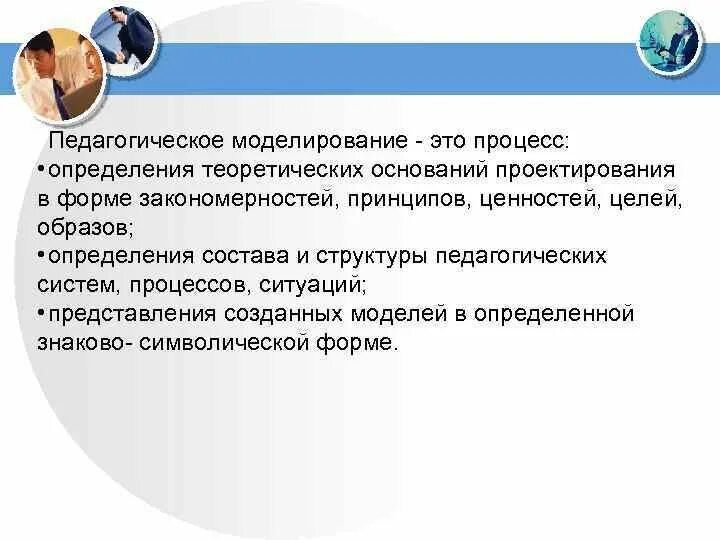 Педагогическое моделирование - это процесс:
•определения теоретических оснований проектирования в форме закономерностей, принципов, ценностей, целей, образов;
•определения состава и структуры педагогических систем, процессов, ситуаций;
•представления созданных моделей в определенной знаково- символической форме.